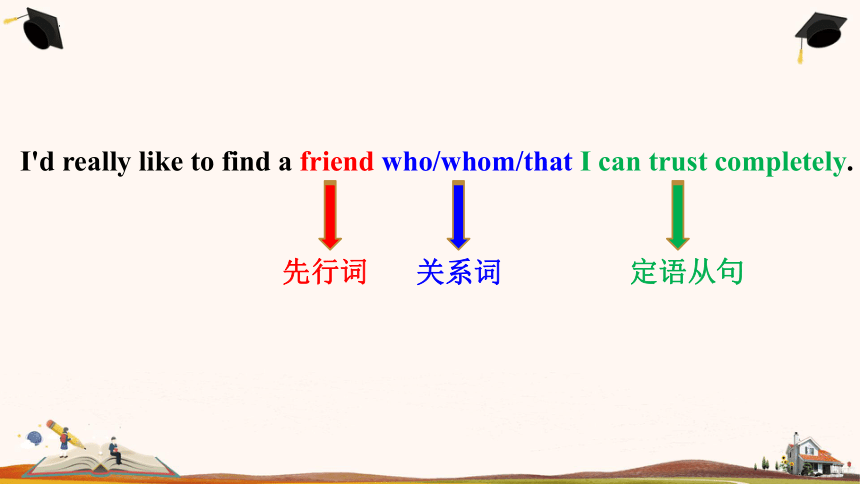 I'd really like to find a friend who/whom/that I can trust completely.

先行词

关系词

定语从句